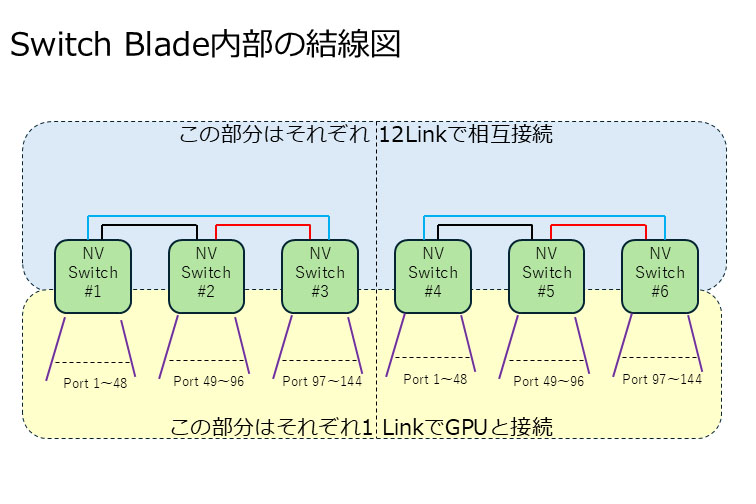 Switch Blade内部の結線図

この部分はそれぞれ 12Linkで相互接続

NV Switch #1

NV Switch #2

NV Switch #3

NV Switch #4

NV Switch #5

NV Switch #6

Port 1～48

Port 49～96

Port 97～144

Port 1～48

Port 49～96

Port 97～144

この部分はそれぞれ1 LinkでGPUと接続